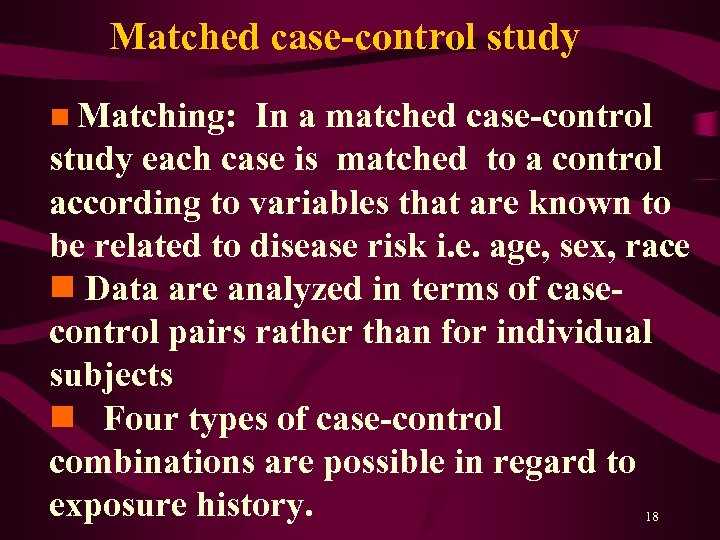 Matched case-control study

Matching: In a matched case-control study each case is matched to a control according to variables that are known to be related to disease risk i.e. age, sex, race

Data are analyzed in terms of case-control pairs rather than for individual subjects

Four types of case-control combinations are possible in regard to exposure history.

18